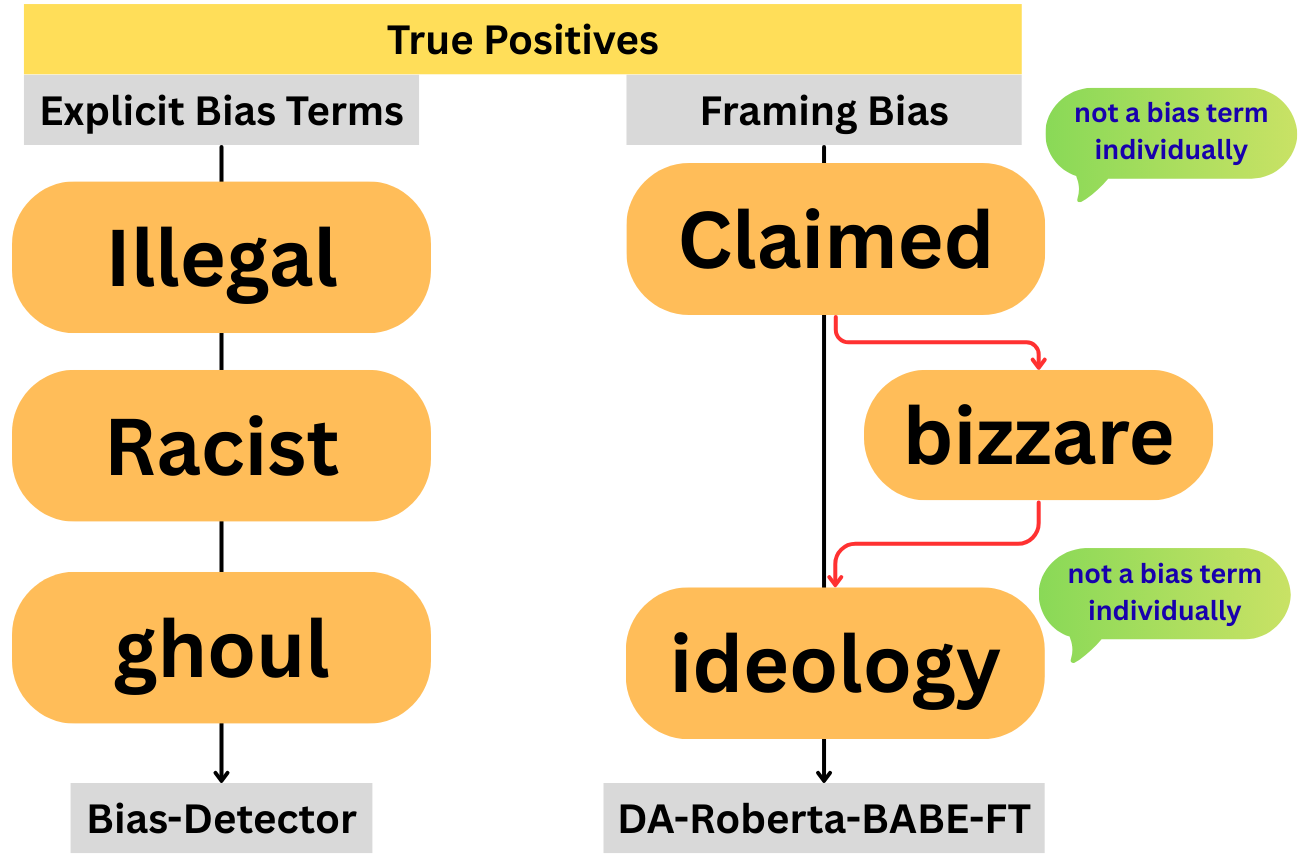 True Positives

Explicit Bias Terms

Illegal

Racist

ghoul

Bias-Detector

Framing Bias

not a bias term individually

Claimed

bizzare

not a bias term individually

ideology

DA-Roberta-BABE-FT